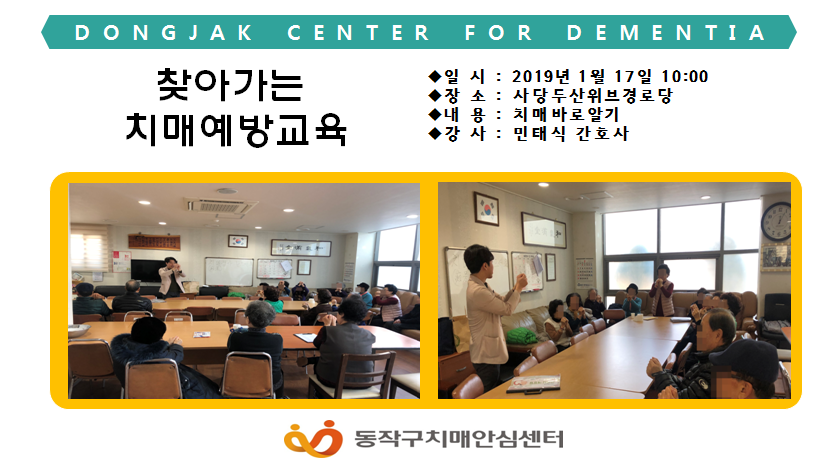 DONGJAK CENTER FOR DEMENTIA

찾아가는
치매예방교육

◆일 시 : 2019년 1월 17일 10:00
◆장 소 : 사당두산위브경로당
◆내 용 : 치매바로알기
◆강 사 : 민태식 간호사

동작구치매안심센터